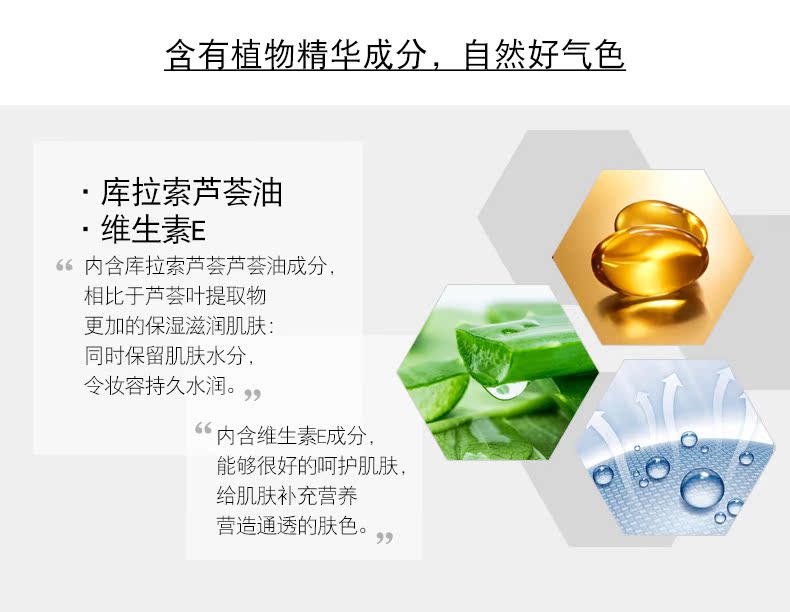 含有植物精华成分，自然好气色

· 库拉索芦荟油
· 维生素E

“ 内含库拉索芦荟芦荟油成分，相比于芦荟叶提取物更加的保湿滋润肌肤：同时保留肌肤水分，令妆容持久水润。”

“ 内含维生素E成分，能够很好的呵护肌肤，给肌肤补充营养营造通透的肤色。”